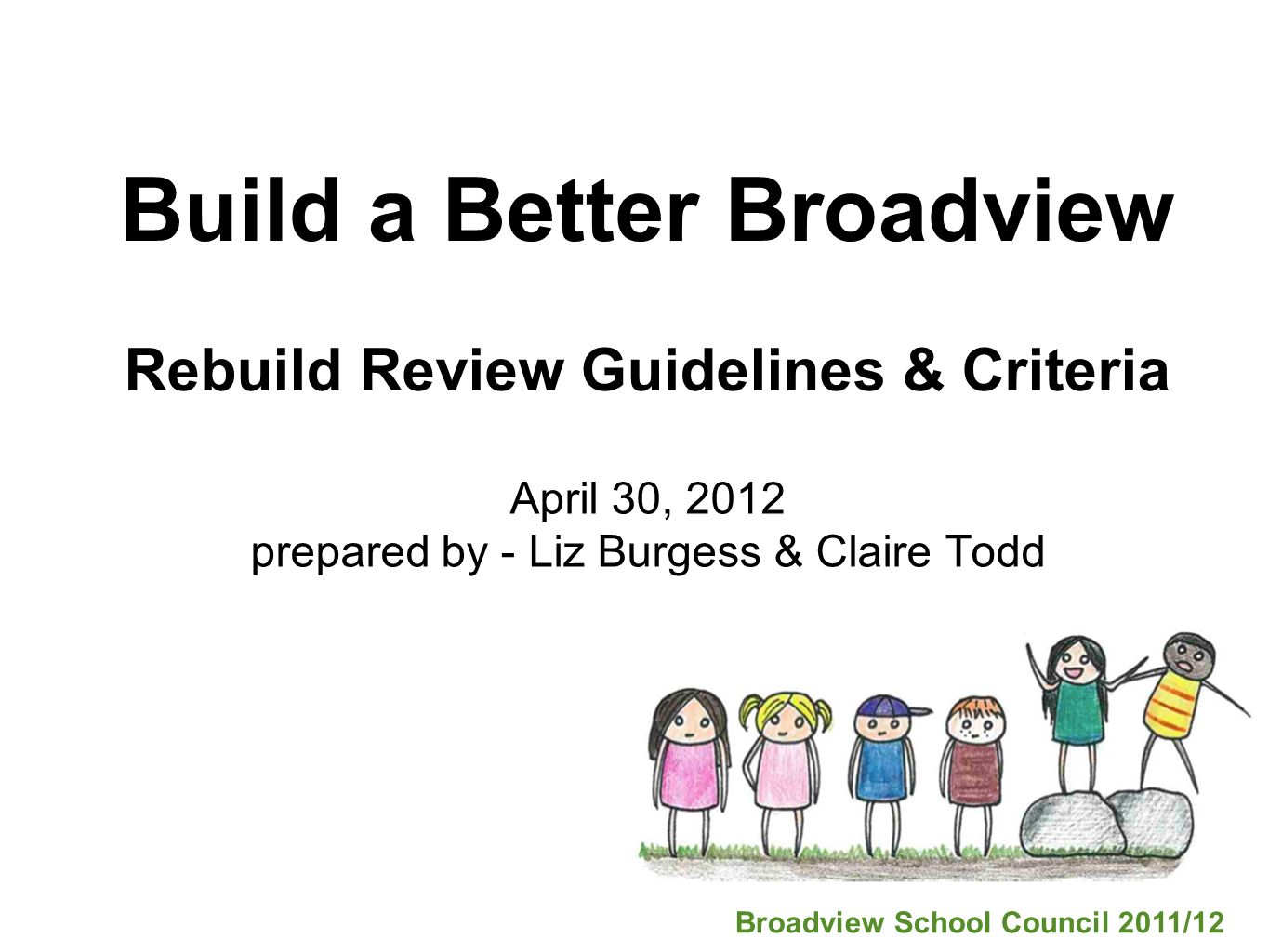 Build a Better Broadview

Rebuild Review Guidelines & Criteria

April 30, 2012
prepared by - Liz Burgess & Claire Todd

Broadview School Council 2011/12